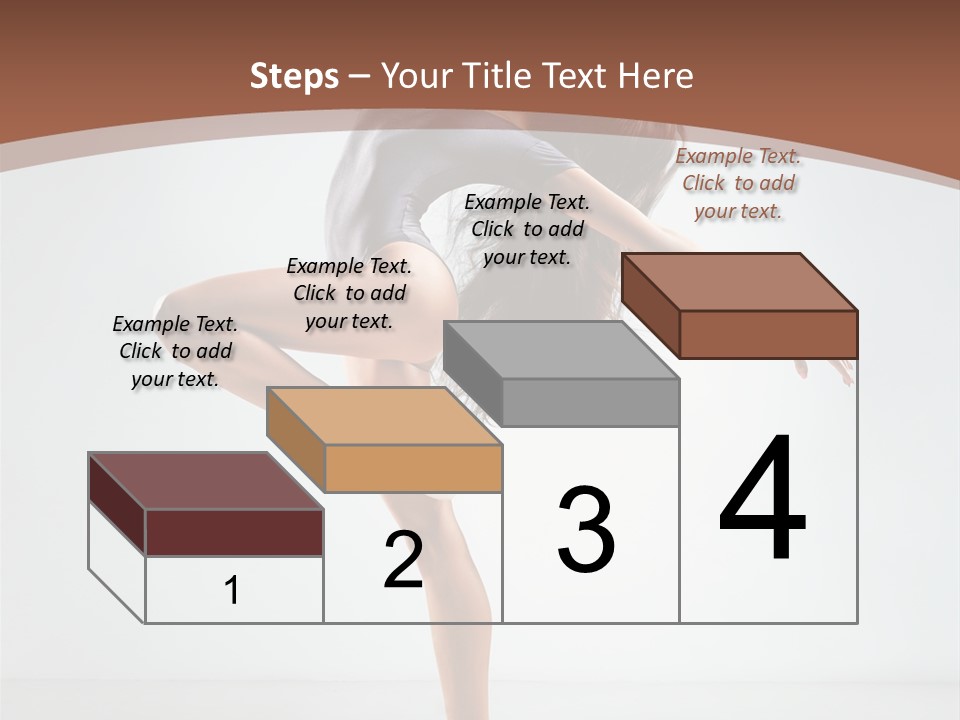 Steps – Your Title Text Here

Example Text. Click to add your text.

Example Text. Click to add your text.

Example Text. Click to add your text.

Example Text. Click to add your text.

1

2

3

4